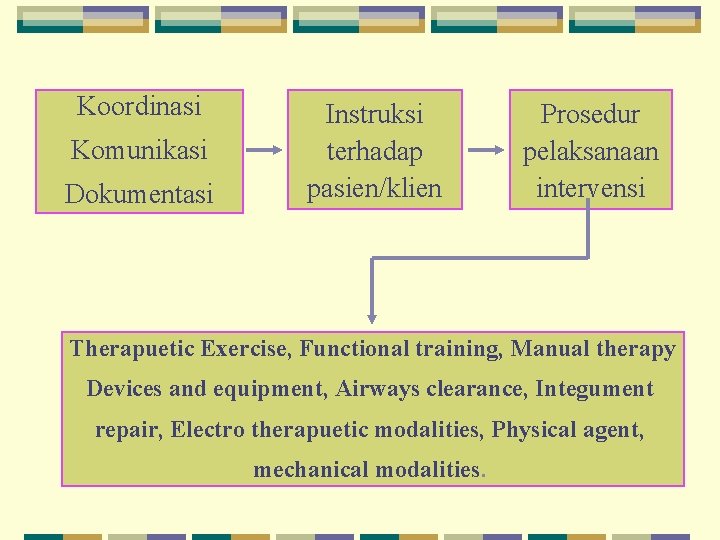 Koordinasi
Komunikasi
Dokumentasi

Instruksi terhadap pasien/klien

Prosedur pelaksanaan intervensi

Therapuetic Exercise, Functional training, Manual therapy Devices and equipment, Airways clearance, Integument repair, Electro therapuetic modalities, Physical agent, mechanical modalities.